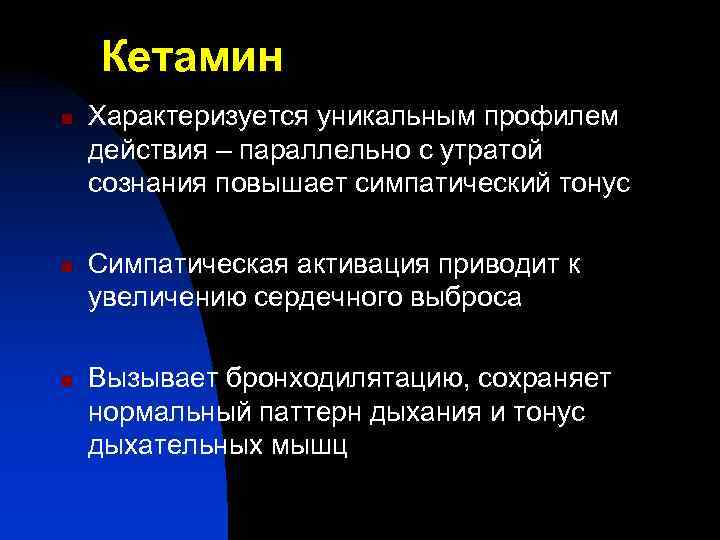 Кетамин

Характеризуется уникальным профилем действия – параллельно с утратой сознания повышает симпатический тонус

Симпатическая активация приводит к увеличению сердечного выброса

Вызывает бронходилятацию, сохраняет нормальный паттерн дыхания и тонус дыхательных мышц